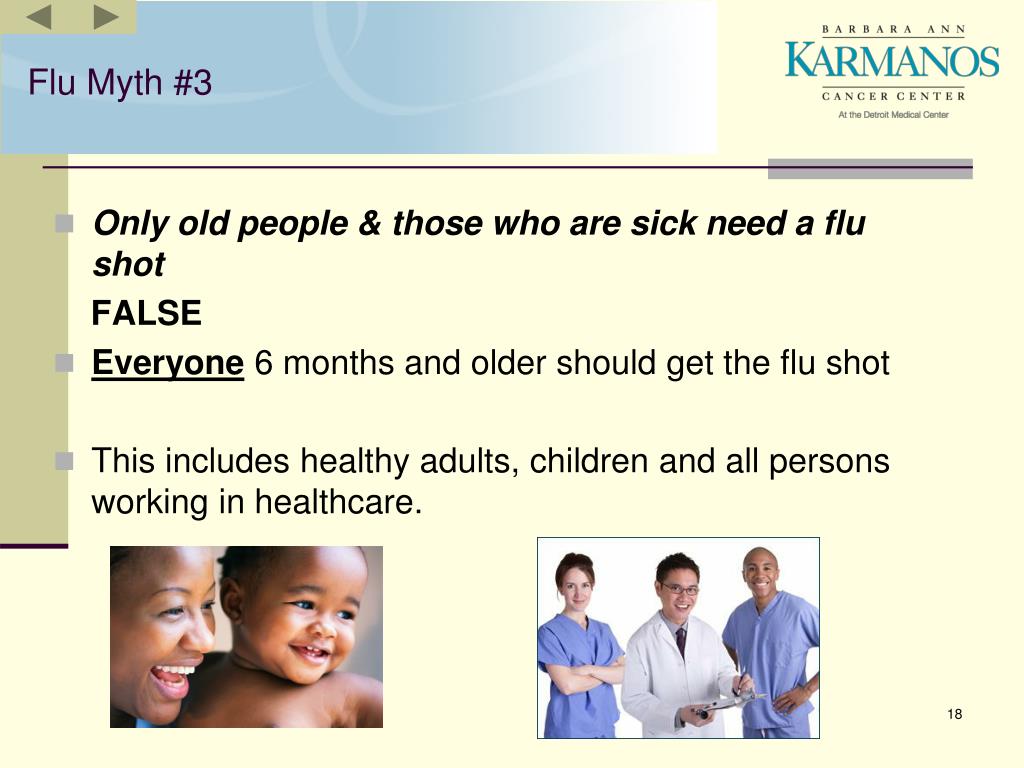 Flu Myth #3

BARBARA ANN
KARMANOS
CANCER CENTER
At the Detroit Medical Center

Only old people & those who are sick need a flu shot

FALSE

Everyone 6 months and older should get the flu shot

This includes healthy adults, children and all persons working in healthcare.

18